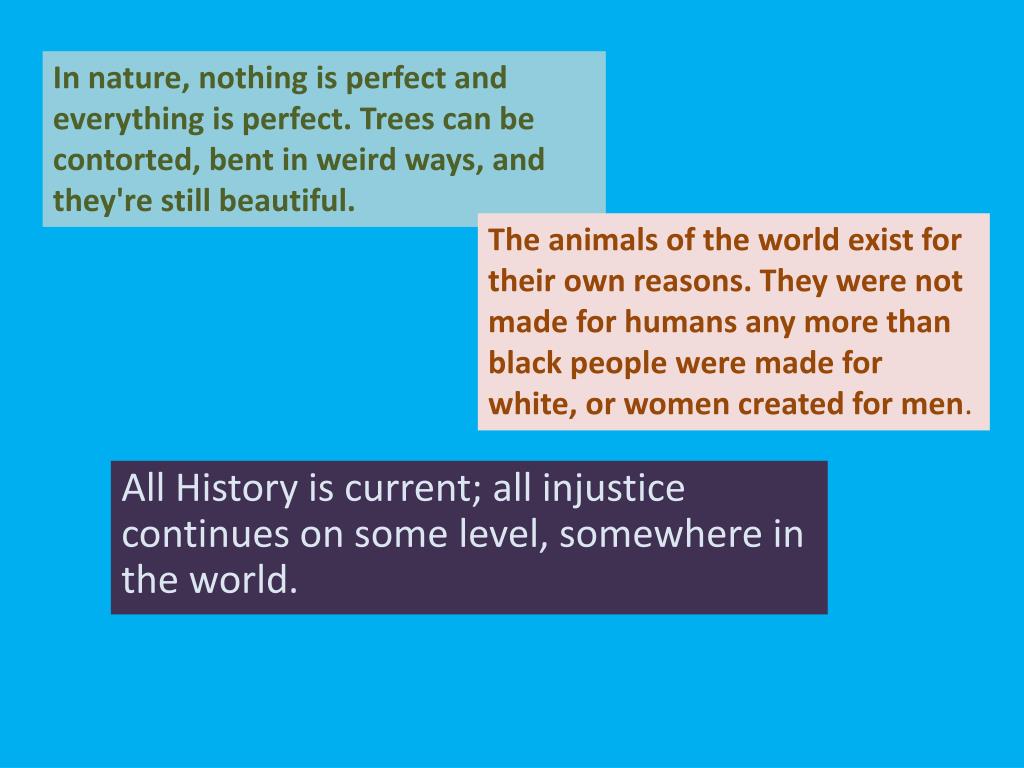 In nature, nothing is perfect and everything is perfect. Trees can be contorted, bent in weird ways, and they're still beautiful.

The animals of the world exist for their own reasons. They were not made for humans any more than black people were made for white, or women created for men.

All History is current; all injustice continues on some level, somewhere in the world.